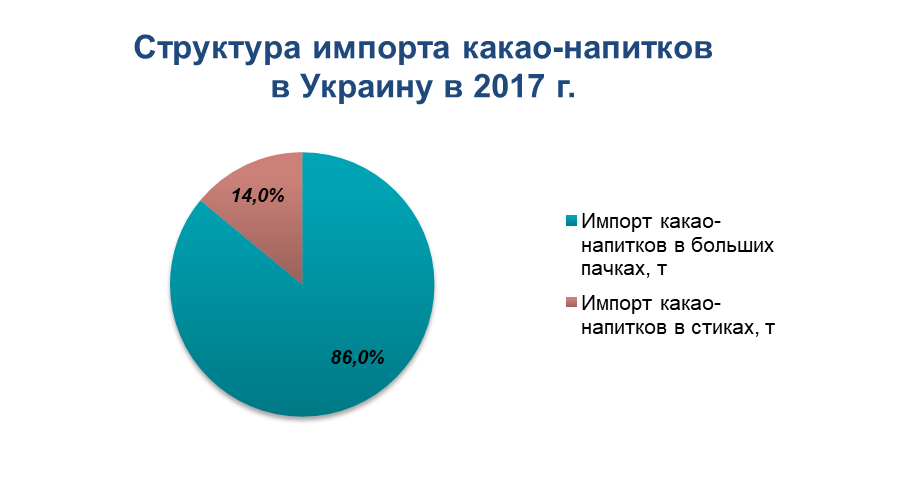 Структура импорта какао-напитков в Украину в 2017 г.

14,0%

86,0%

Импорт какао-напитков в больших пачках, т

Импорт какао-напитков в стиках, т